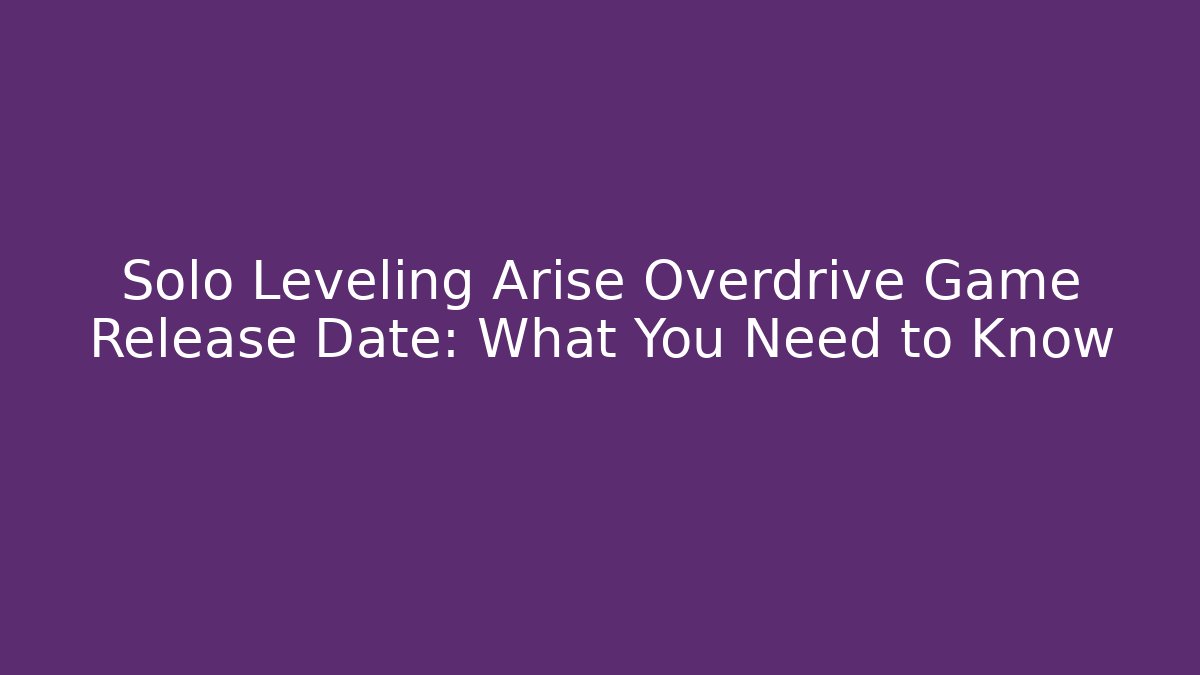 Solo Leveling Arise Overdrive Game Release Date: What You Need to Know